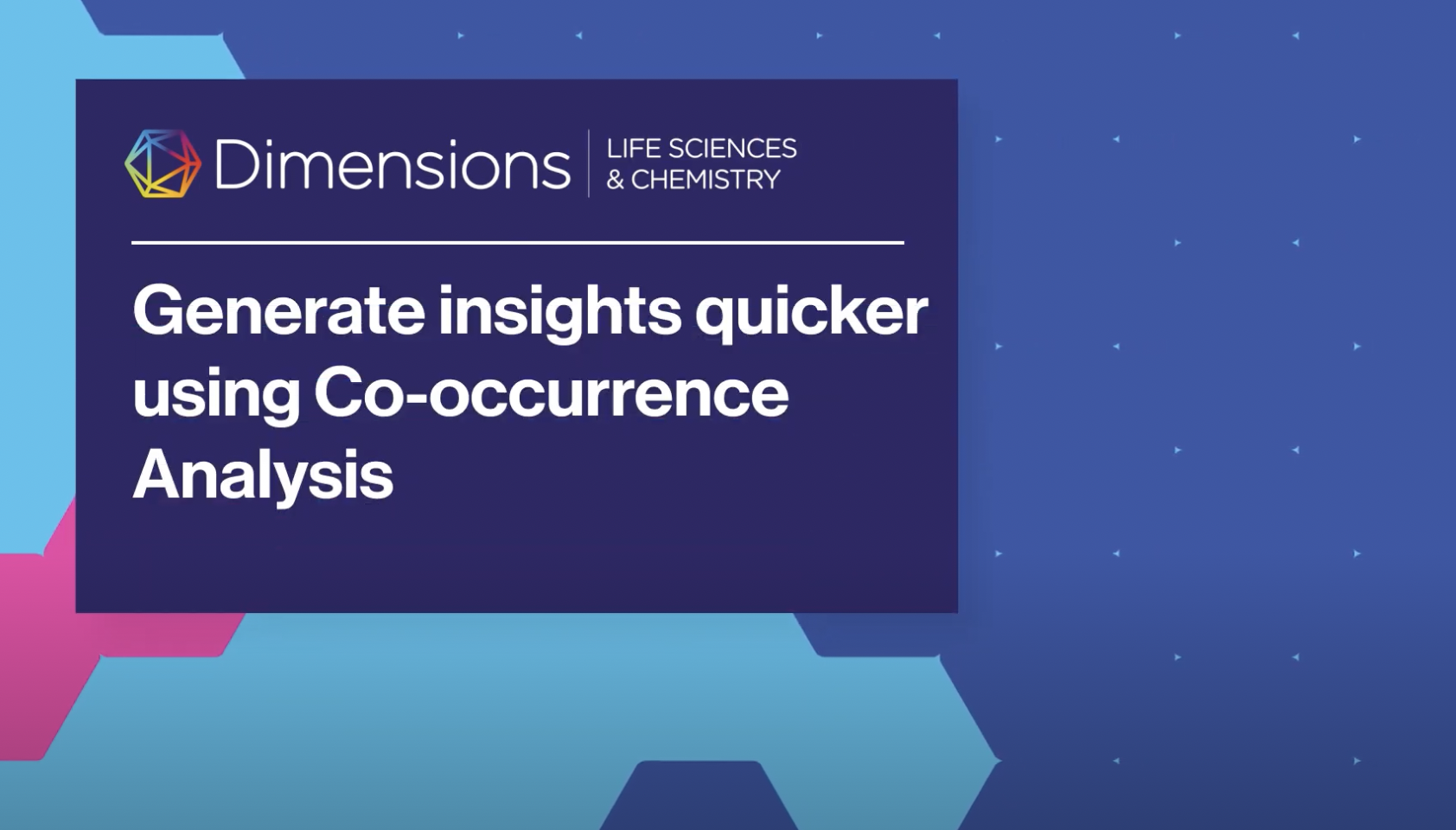 Dimensions | LIFE SCIENCES & CHEMISTRY

Generate insights quicker using Co-occurrence Analysis